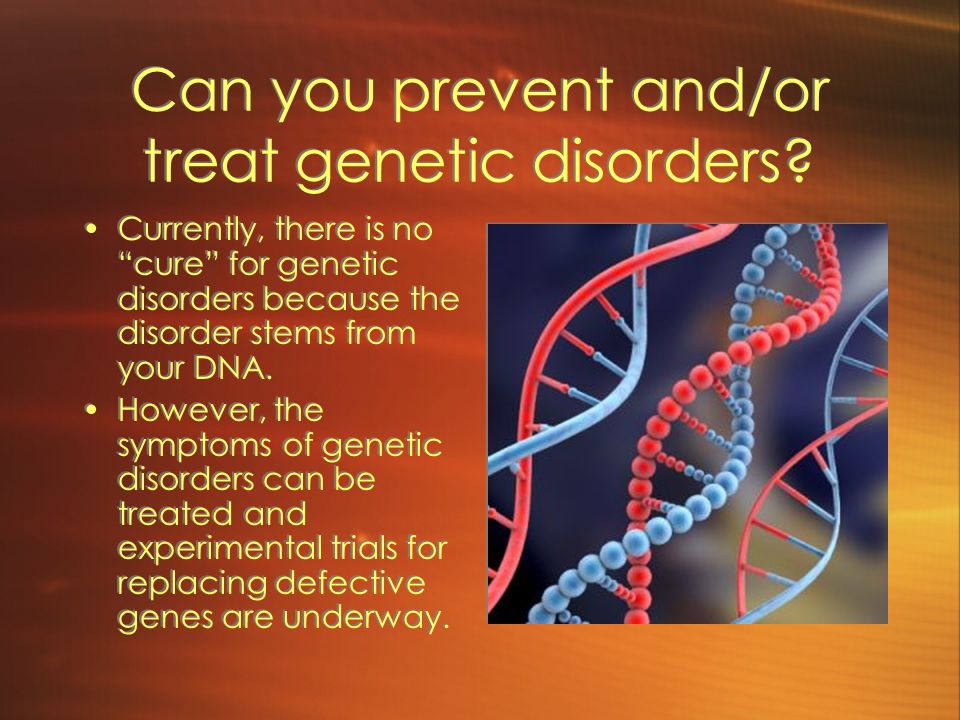 Can you prevent and/or treat genetic disorders?

• Currently, there is no “cure” for genetic disorders because the disorder stems from your DNA.
• However, the symptoms of genetic disorders can be treated and experimental trials for replacing defective genes are underway.